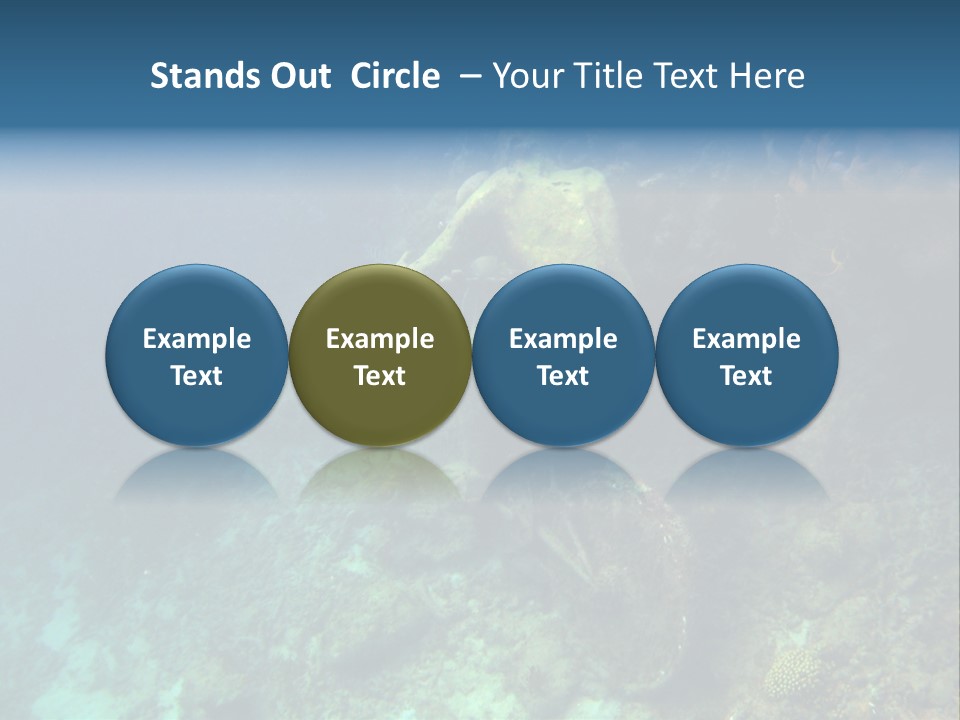 Stands Out Circle – Your Title Text Here

Example Text

Example Text

Example Text

Example Text